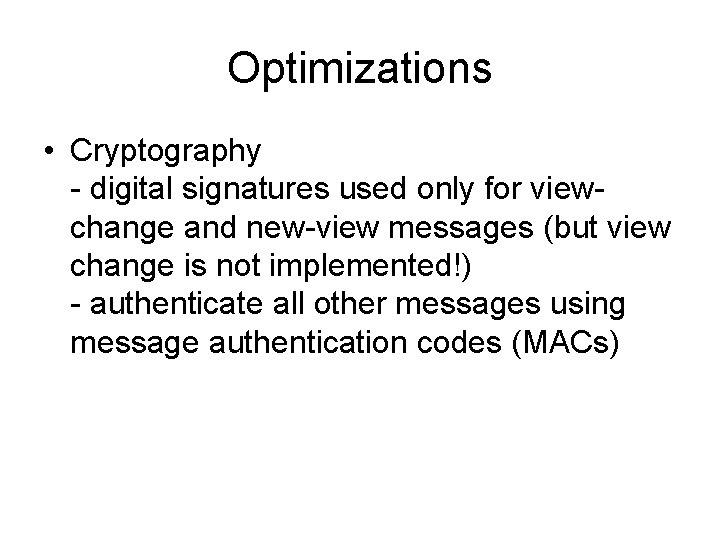 Optimizations

• Cryptography
- digital signatures used only for view-change and new-view messages (but view change is not implemented!)
- authenticate all other messages using message authentication codes (MACs)